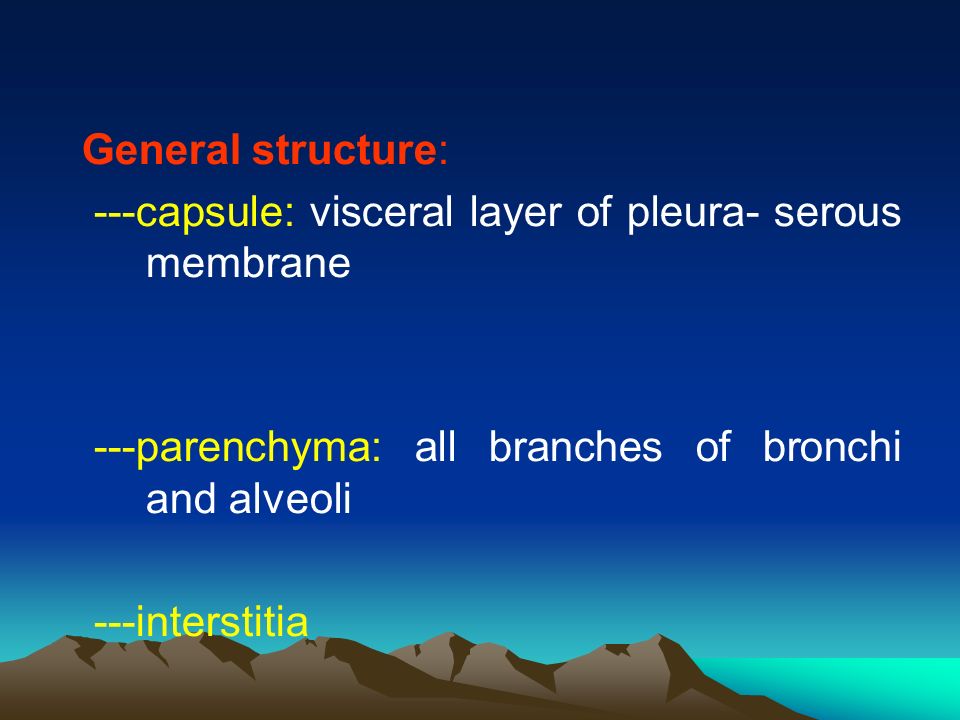 General structure:

---capsule: visceral layer of pleura- serous membrane

---parenchyma: all branches of bronchi and alveoli

---interstitia